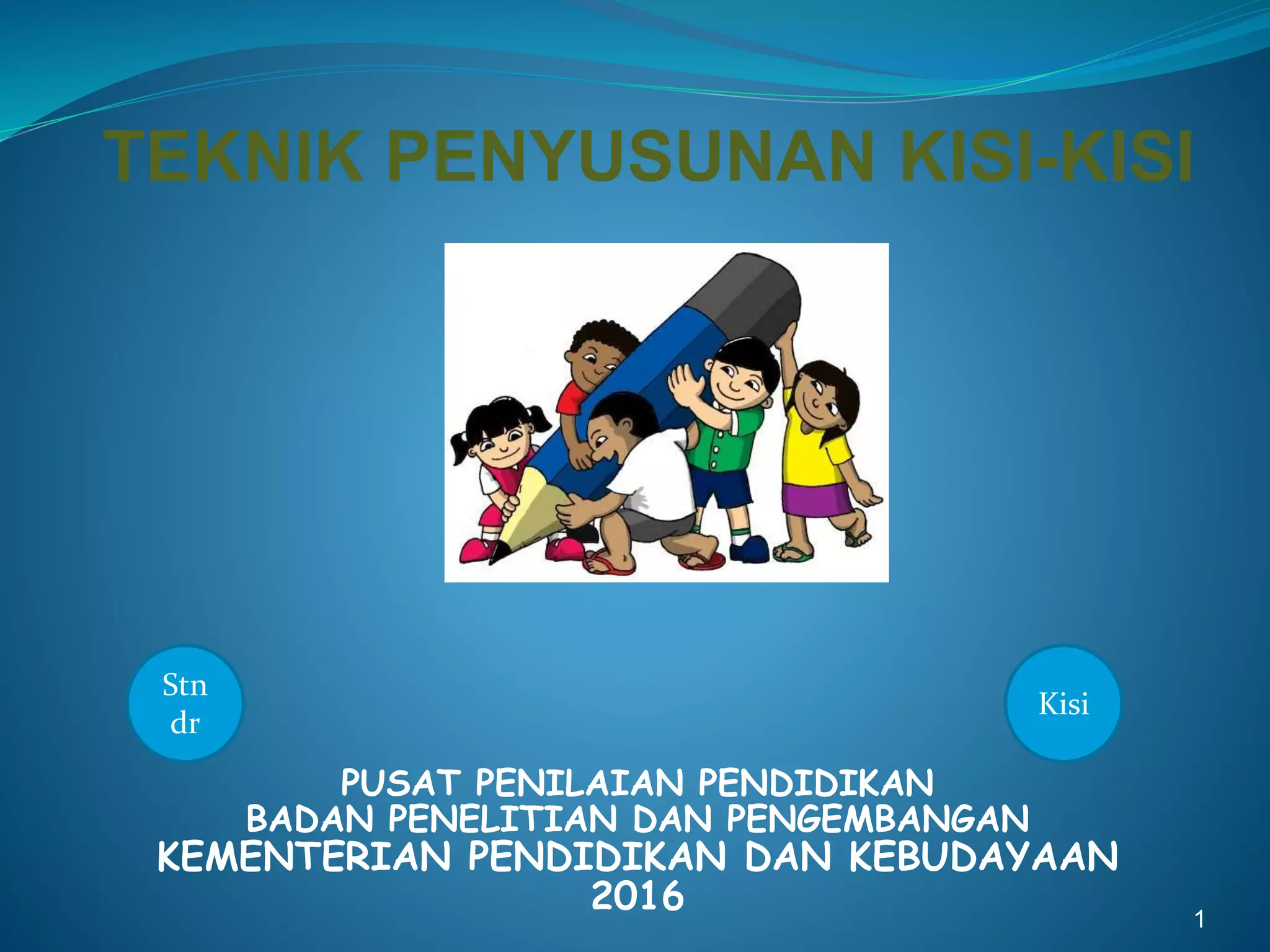 TEKNIK PENYUSUNAN KISI-KISI

Stn dr

Kisi

PUSAT PENILAIAN PENDIDIKAN
BADAN PENELITIAN DAN PENGEMBANGAN
KEMENTERIAN PENDIDIKAN DAN KEBUDAYAAN
2016

1